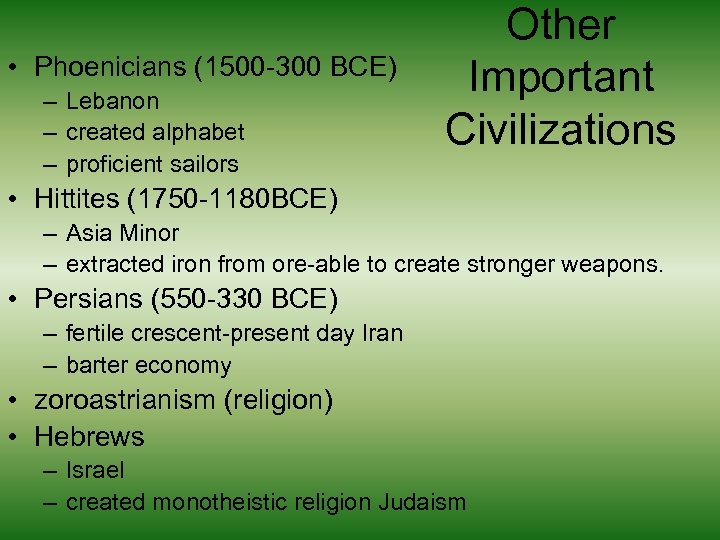 Other Important Civilizations

• Phoenicians (1500-300 BCE)
– Lebanon
– created alphabet
– proficient sailors
• Hittites (1750-1180BCE)
– Asia Minor
– extracted iron from ore-able to create stronger weapons.
• Persians (550-330 BCE)
– fertile crescent-present day Iran
– barter economy
• zoroastrianism (religion)
• Hebrews
– Israel
– created monotheistic religion Judaism